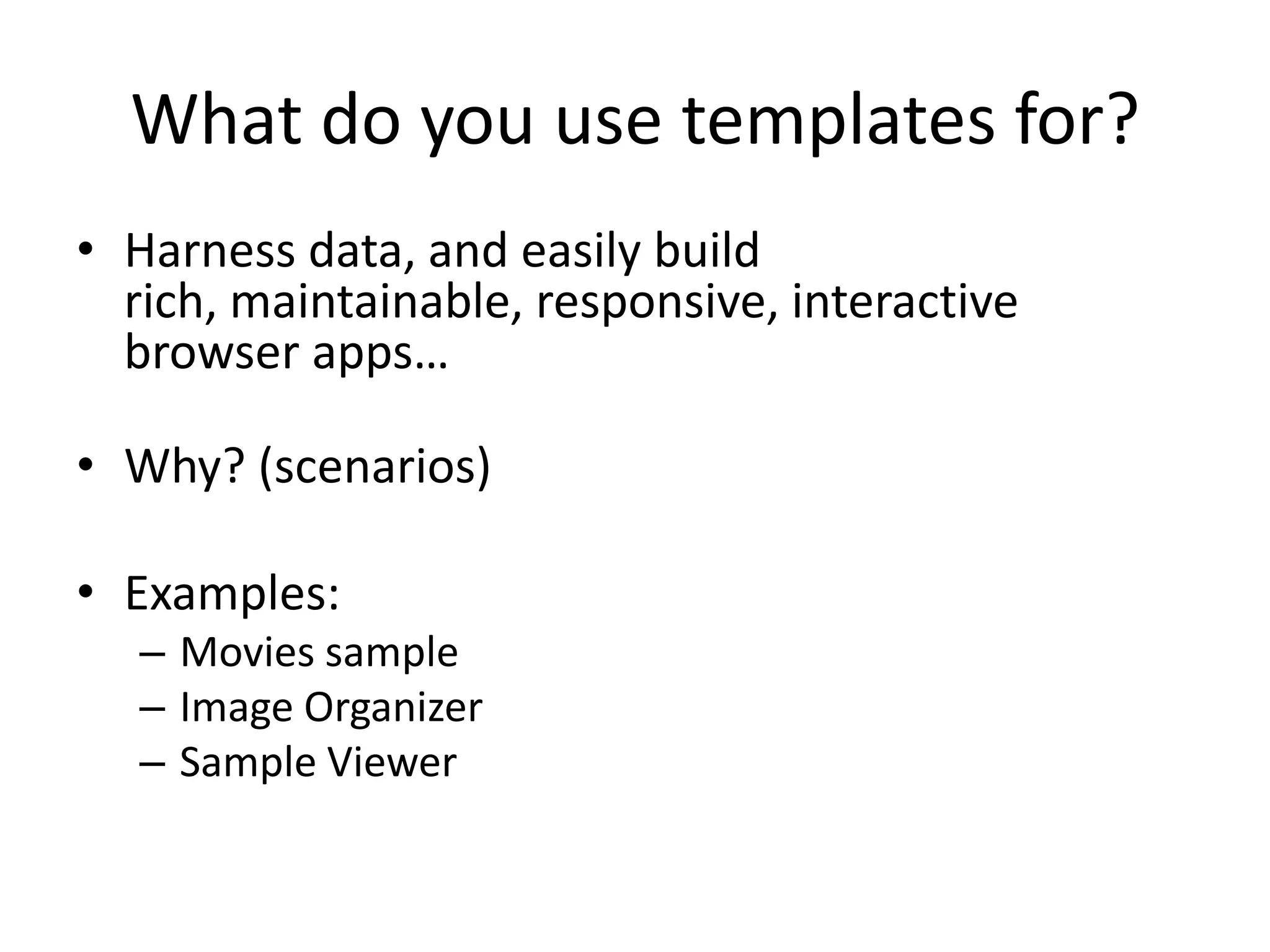 What do you use templates for?

• Harness data, and easily build rich, maintainable, responsive, interactive browser apps…

• Why? (scenarios)

• Examples:
– Movies sample
– Image Organizer
– Sample Viewer